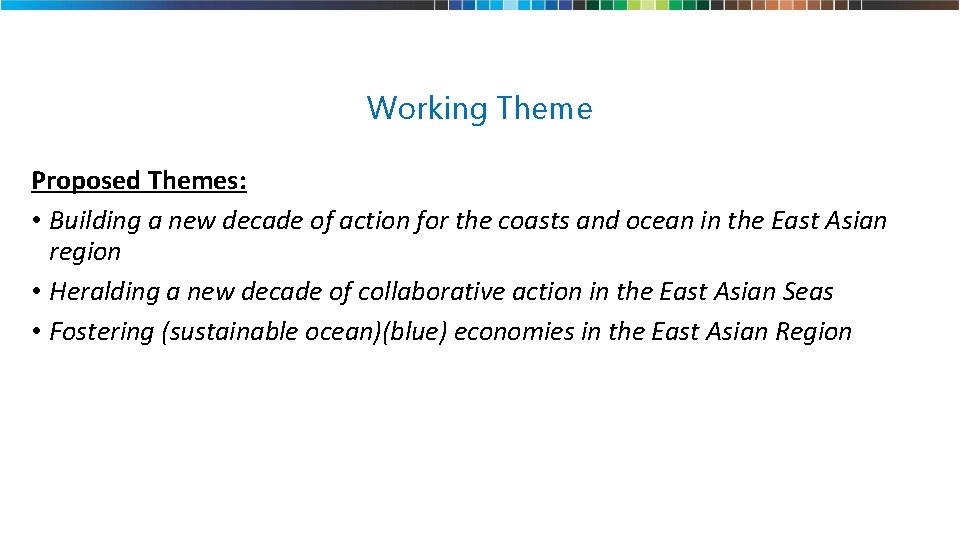 Working Theme

Proposed Themes:

• Building a new decade of action for the coasts and ocean in the East Asian region

• Heralding a new decade of collaborative action in the East Asian Seas

• Fostering (sustainable ocean)(blue) economies in the East Asian Region